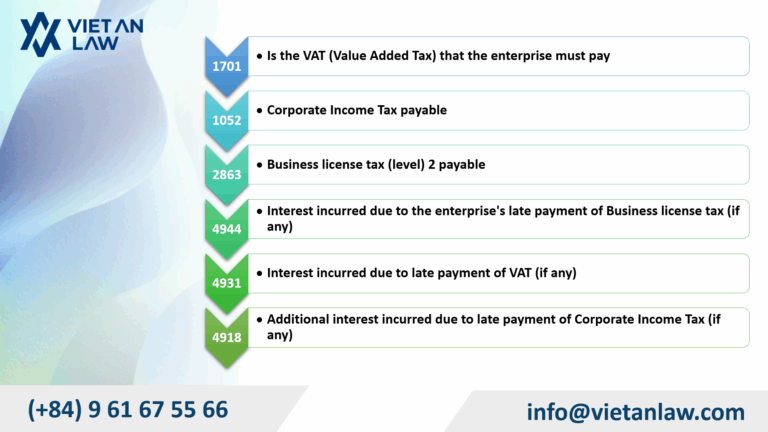 VIET AN LAW

1701
• Is the VAT (Value Added Tax) that the enterprise must pay

1052
• Corporate Income Tax payable

2863
• Business license tax (level) 2 payable

4944
• Interest incurred due to the enterprise's late payment of Business license tax (if any)

4931
• Interest incurred due to late payment of VAT (if any)

4918
• Additional interest incurred due to late payment of Corporate Income Tax (if any)

(+84) 9 61 67 55 66

info@vietanlaw.com